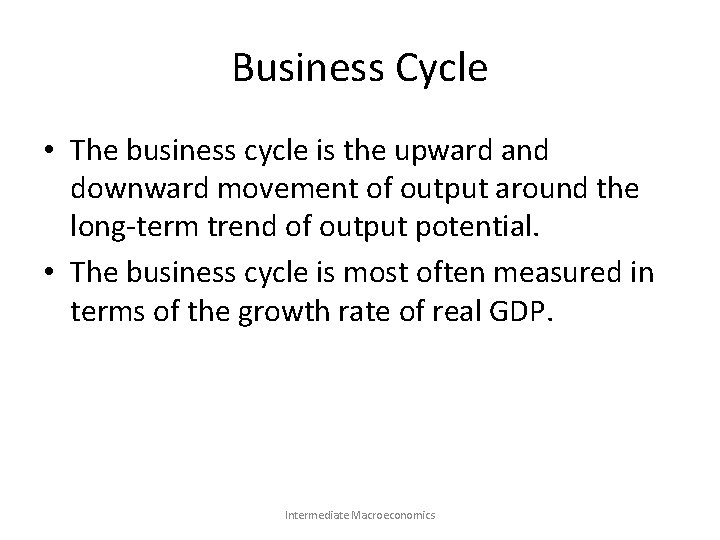 Business Cycle

• The business cycle is the upward and downward movement of output around the long-term trend of output potential.

• The business cycle is most often measured in terms of the growth rate of real GDP.

Intermediate Macroeconomics